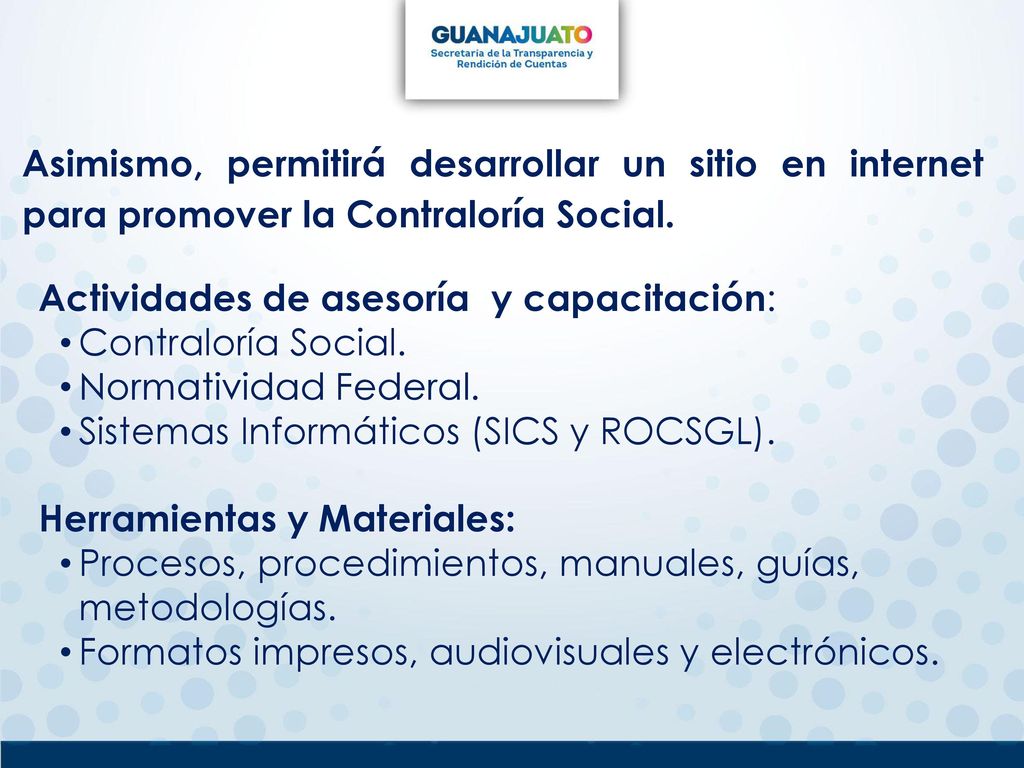 GUANAJUATO
Secretaría de la Transparencia y Rendición de Cuentas

Asimismo, permitirá desarrollar un sitio en internet para promover la Contraloría Social.

Actividades de asesoría y capacitación:
• Contraloría Social.
• Normatividad Federal.
• Sistemas Informáticos (SICS y ROCSGL).

Herramientas y Materiales:
• Procesos, procedimientos, manuales, guías, metodologías.
• Formatos impresos, audiovisuales y electrónicos.